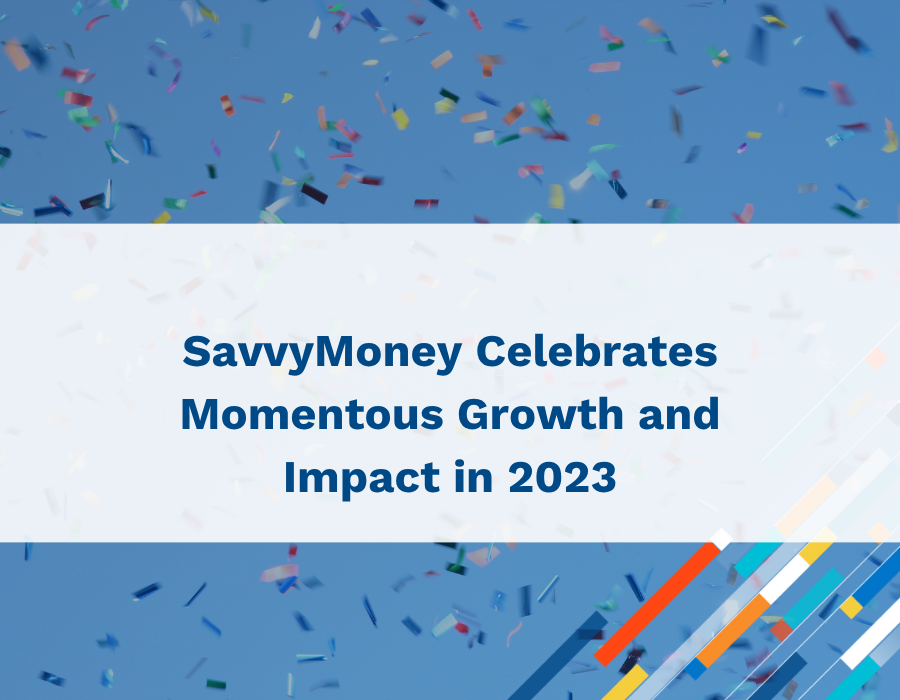 SavvyMoney Celebrates Momentous Growth and Impact in 2023